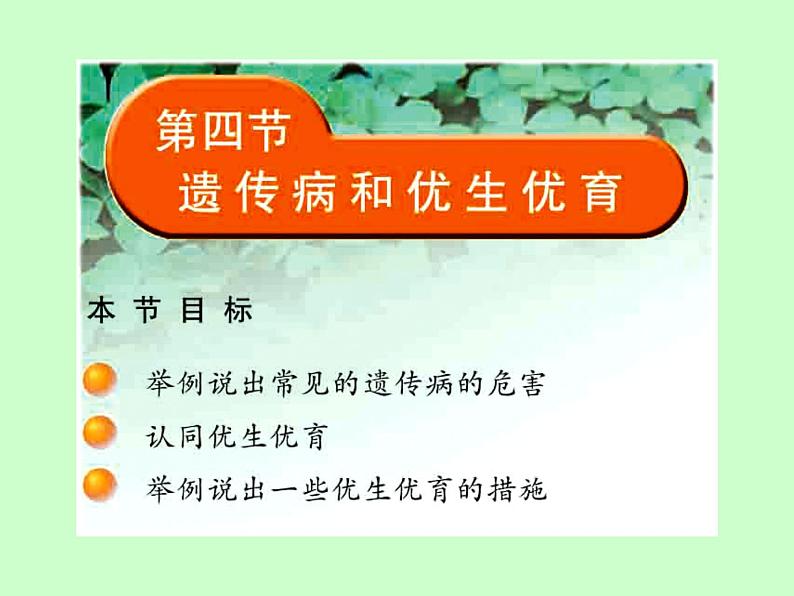 第四节
遗传病和优生优育

本节目标

举例说出常见的遗传病的危害

认同优生优育

举例说出一些优生优育的措施